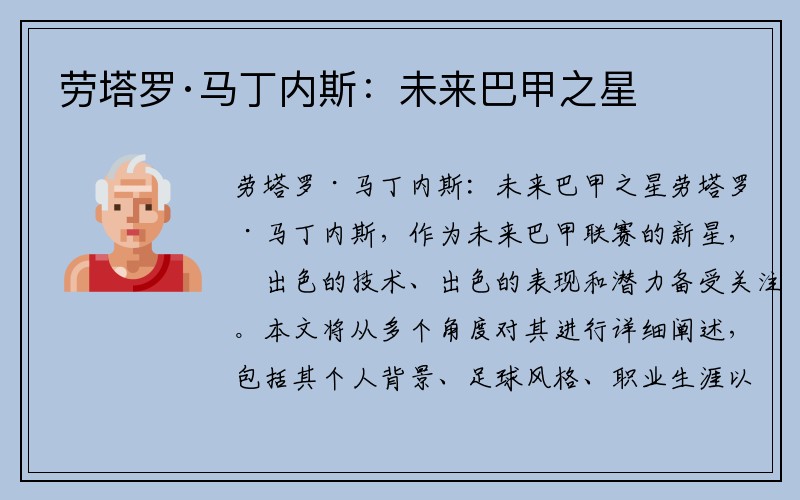 劳塔罗·马丁内斯：未来巴甲之星

劳塔罗·马丁内斯：未来巴甲之星劳塔罗·马丁内斯，作为未来巴甲联赛的新星，出色的技术、出色的表现和潜力备受关注。本文将从多个角度对其进行详细阐述，包括其个人背景、足球风格、职业生涯以